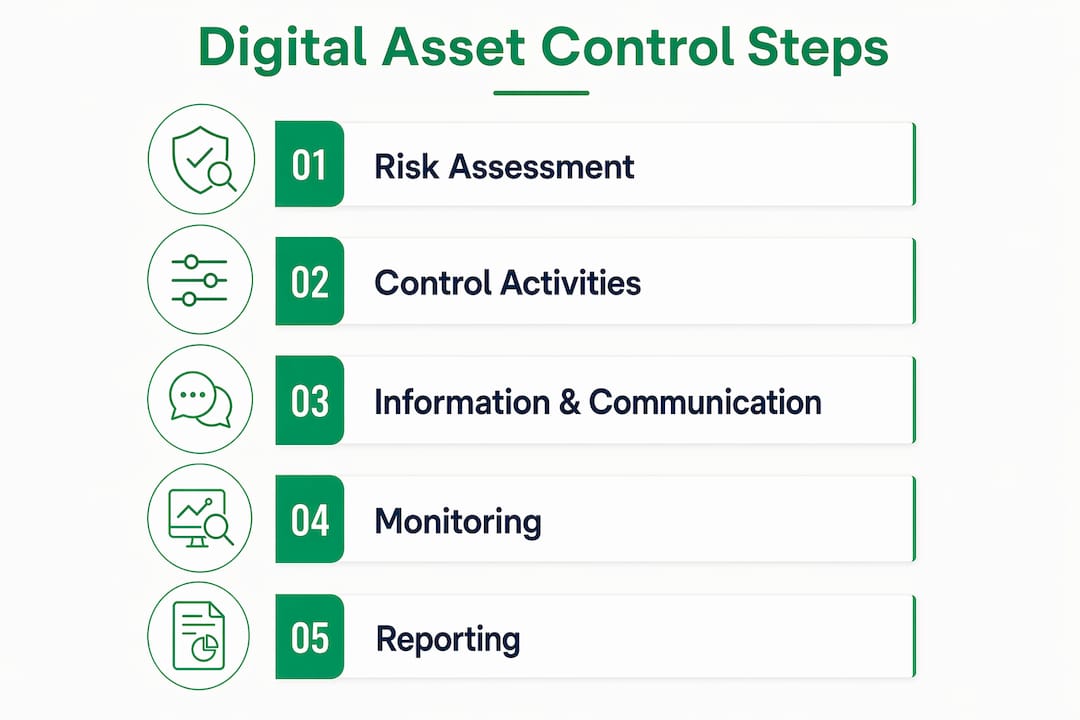 Digital Asset Control Steps

01 Risk Assessment

02 Control Activities

03 Information & Communication

04 Monitoring

05 Reporting